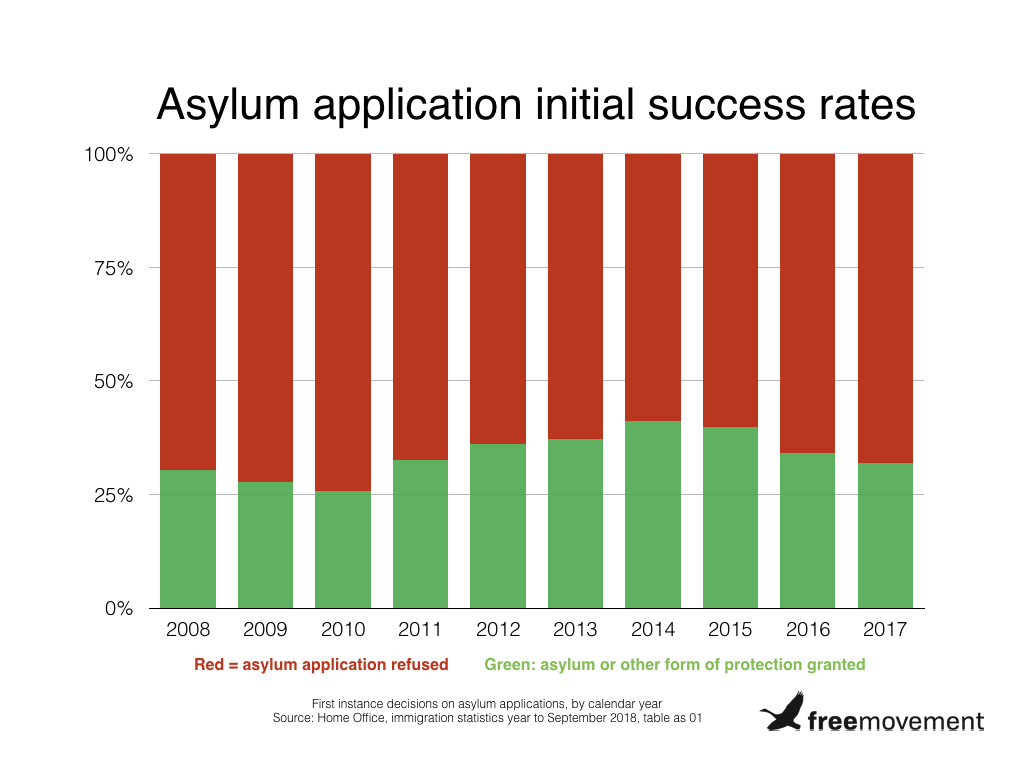 Asylum application initial success rates

100%
75%
50%
25%
0%

2008 2009 2010 2011 2012 2013 2014 2015 2016 2017

Red = asylum application refused Green: asylum or other form of protection granted

First instance decisions on asylum applications, by calendar year
Source: Home Office, immigration statistics year to September 2018, table as 01

freemovement